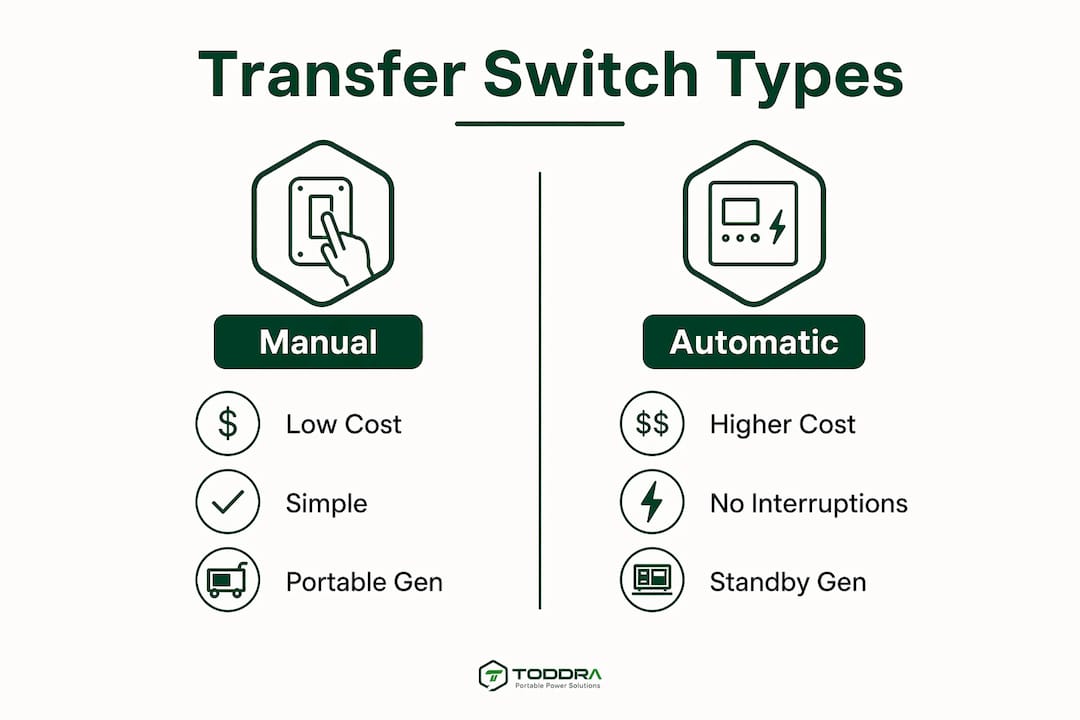 Transfer Switch Types

Manual

$ Low Cost

Simple

Portable Gen

Automatic

$$ Higher Cost

No Interruptions

Standby Gen

TODDRA
Portable Power Solutions